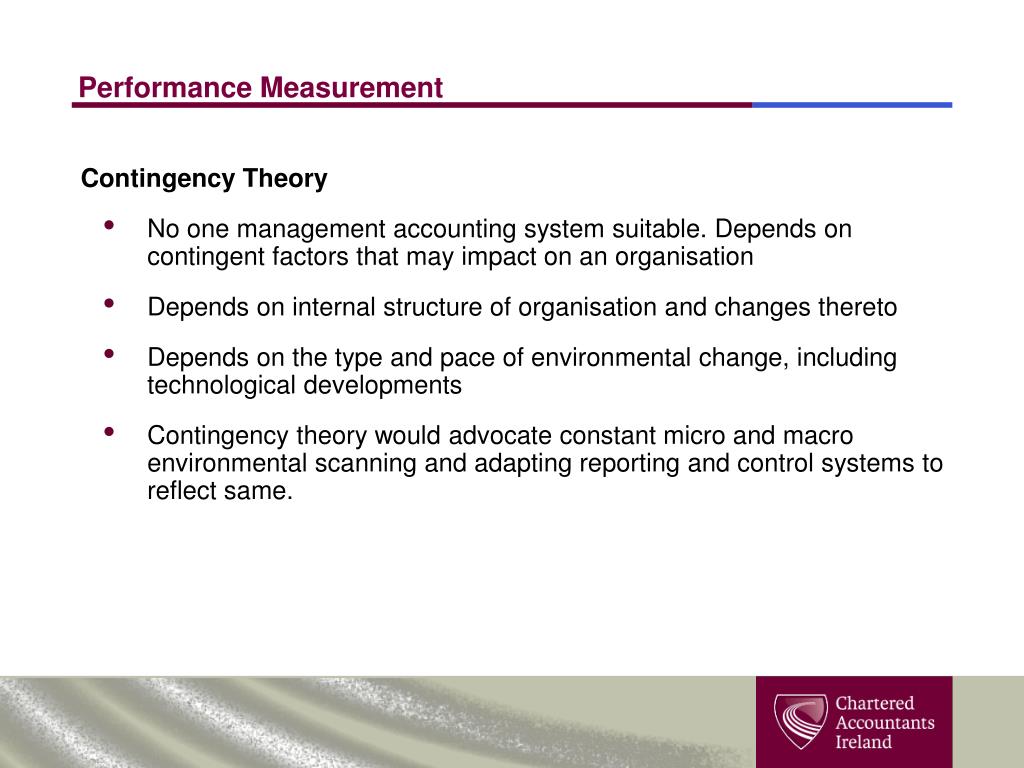 Performance Measurement

Contingency Theory

• No one management accounting system suitable. Depends on contingent factors that may impact on an organisation

• Depends on internal structure of organisation and changes thereto

• Depends on the type and pace of environmental change, including technological developments

• Contingency theory would advocate constant micro and macro environmental scanning and adapting reporting and control systems to reflect same.

Chartered Accountants Ireland